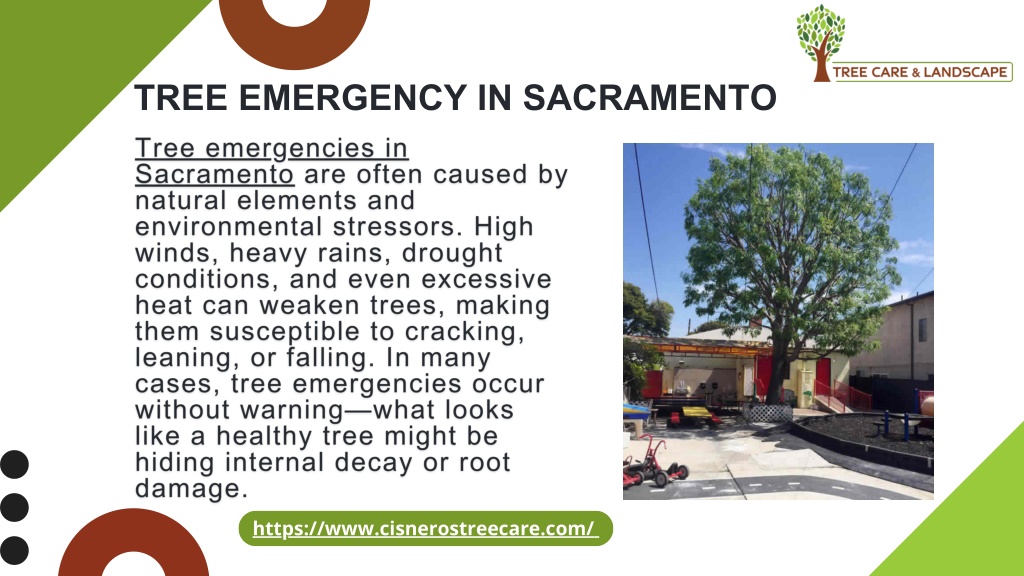 TREE CARE & LANDSCAPE

TREE EMERGENCY IN SACRAMENTO

Tree emergencies in Sacramento are often caused by natural elements and environmental stressors. High winds, heavy rains, drought conditions, and even excessive heat can weaken trees, making them susceptible to cracking, leaning, or falling. In many cases, tree emergencies occur without warning—what looks like a healthy tree might be hiding internal decay or root damage.

https://www.cisnerostreecare.com/